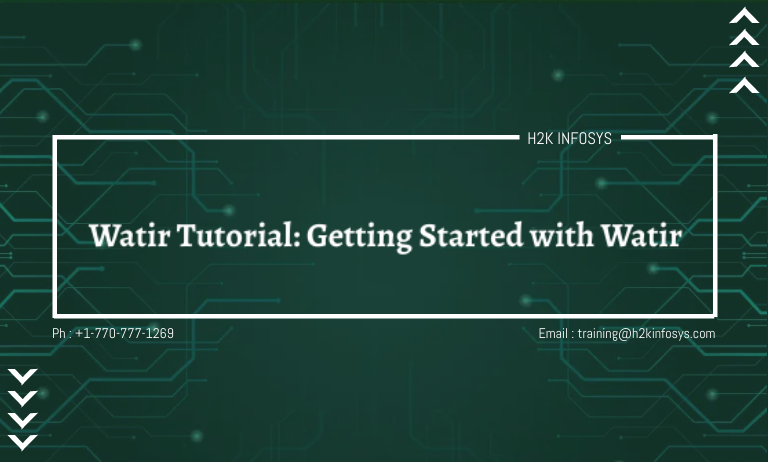 H2K INFOSYS

Watir Tutorial: Getting Started with Watir

Ph : +1-770-777-1269

Email : training@h2kinfosys.com